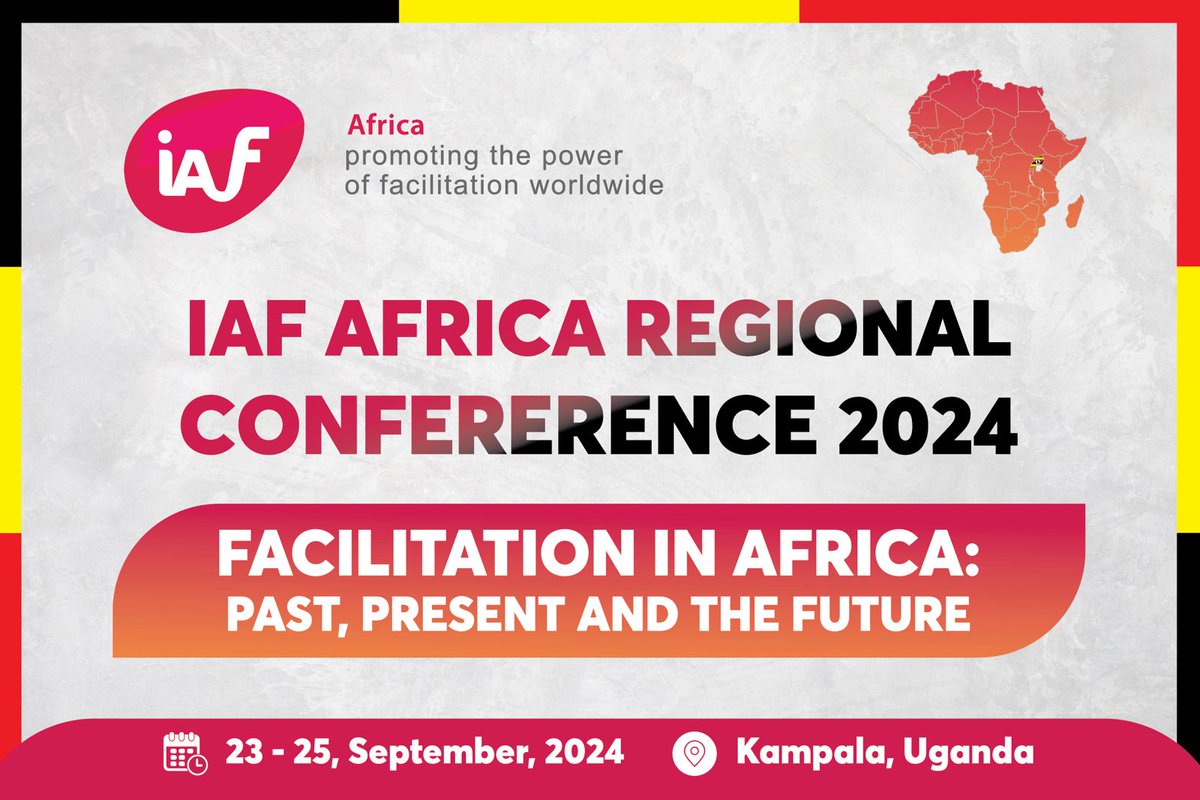 iaf

Africa
promoting the power
of facilitation worldwide

IAF AFRICA REGIONAL CONFERERENCE 2024

FACILITATION IN AFRICA:
PAST, PRESENT AND THE FUTURE

23 - 25, September, 2024

Kampala, Uganda